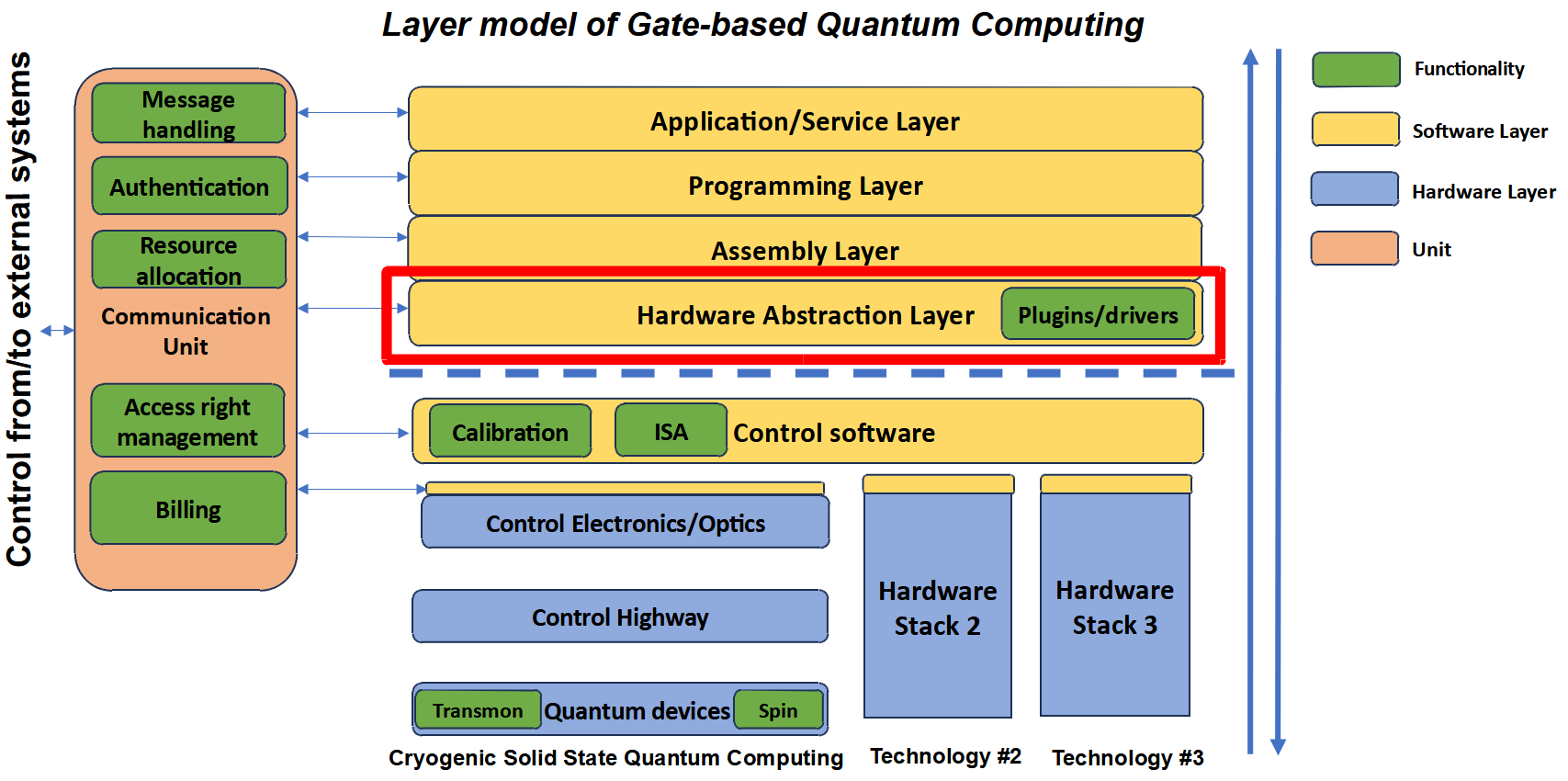 Layer model of Gate-based Quantum Computing

Control from/to external systems

Message handling

Authentication

Resource allocation

Communication Unit

Access right management

Billing

Application/Service Layer

Programming Layer

Assembly Layer

Hardware Abstraction Layer

Plugins/drivers

Calibration

ISA

Control software

Control Electronics/Optics

Control Highway

Transmon

Quantum devices

Spin

Hardware Stack 2

Hardware Stack 3

Cryogenic Solid State Quantum Computing

Technology #2

Technology #3

Functionality

Software Layer

Hardware Layer

Unit